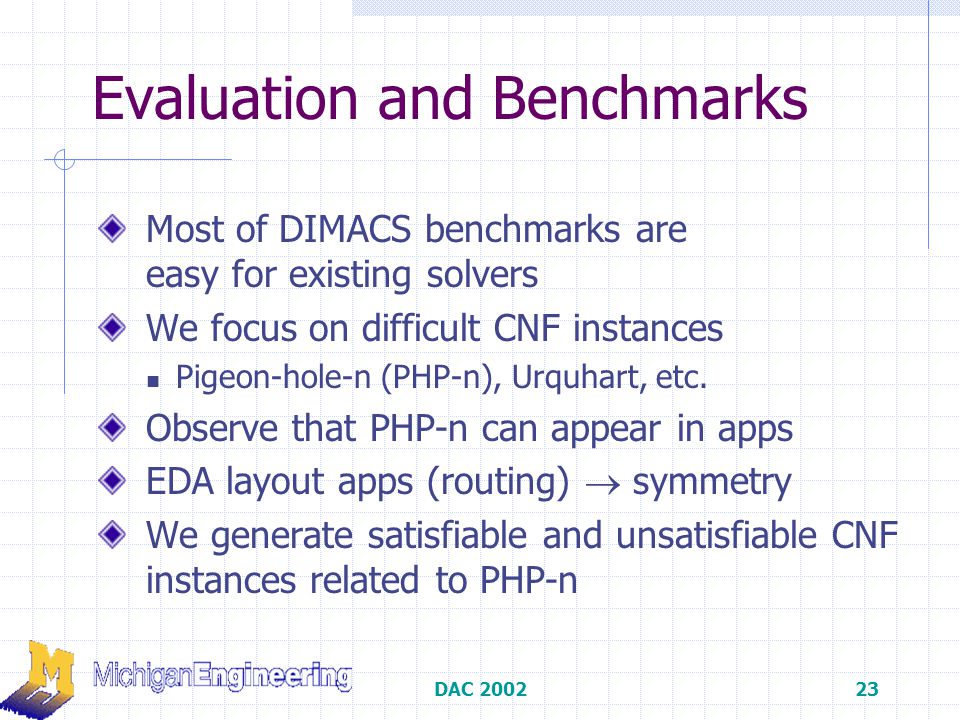 Evaluation and Benchmarks

Most of DIMACS benchmarks are easy for existing solvers

We focus on difficult CNF instances

Pigeon-hole-n (PHP-n), Urquhart, etc.

Observe that PHP-n can appear in apps

EDA layout apps (routing) $\rightarrow$ symmetry

We generate satisfiable and unsatisfiable CNF instances related to PHP-n

M MichiganEngineering

DAC 2002

23